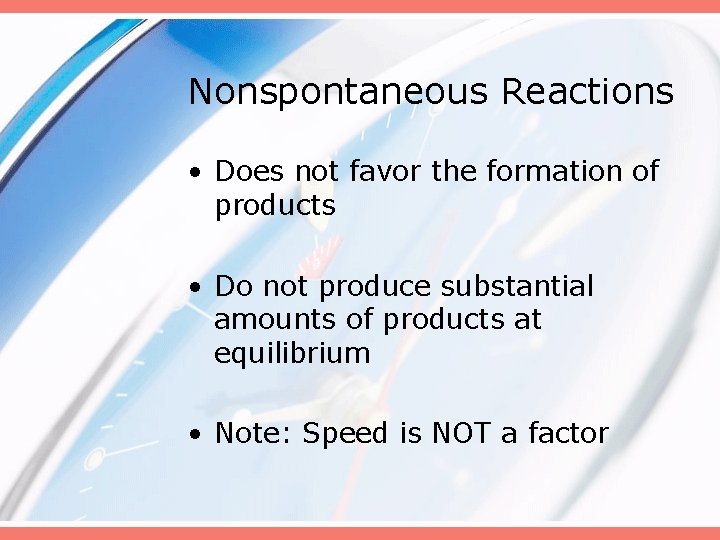 Nonspontaneous Reactions

• Does not favor the formation of products

• Do not produce substantial amounts of products at equilibrium

• Note: Speed is NOT a factor